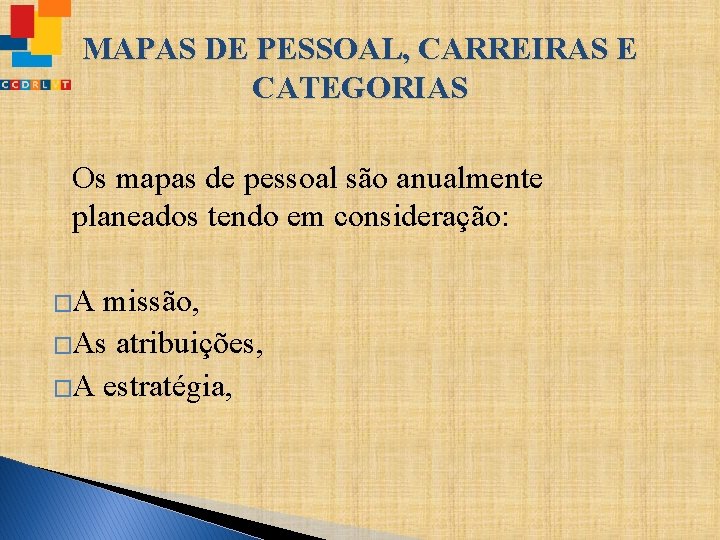 CCDRLVT

MAPAS DE PESSOAL, CARREIRAS E CATEGORIAS

Os mapas de pessoal são anualmente planeados tendo em consideração:

□A missão,
□As atribuições,
□A estratégia,